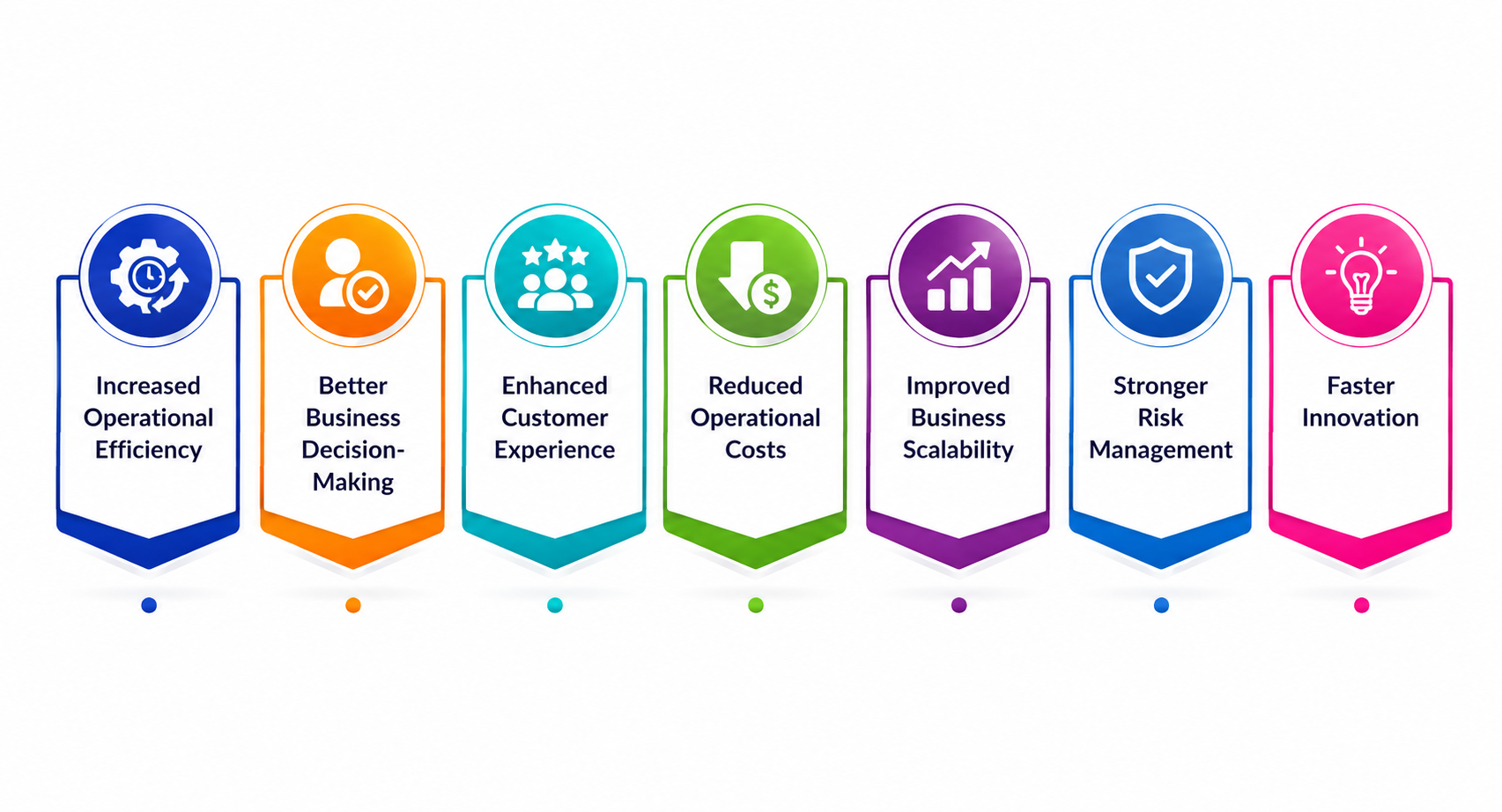 Increased Operational Efficiency

Better Business Decision-Making

Enhanced Customer Experience

Reduced Operational Costs

Improved Business Scalability

Stronger Risk Management

Faster Innovation